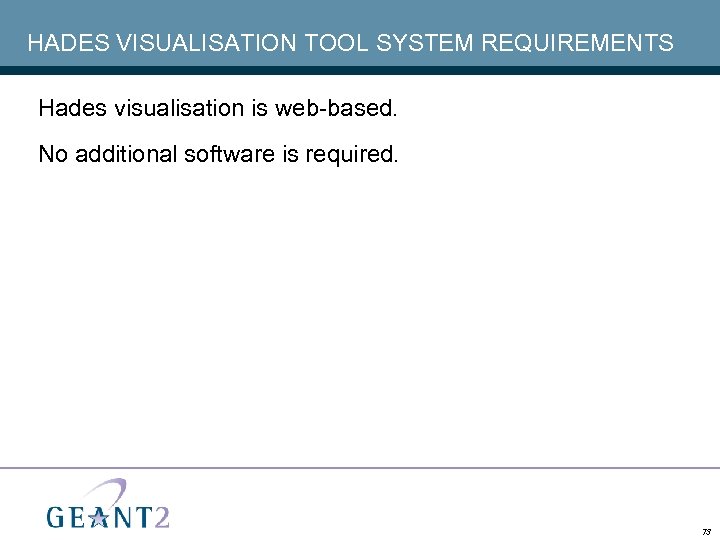 HADES VISUALISATION TOOL SYSTEM REQUIREMENTS

Hades visualisation is web-based.

No additional software is required.

GEANT2

73